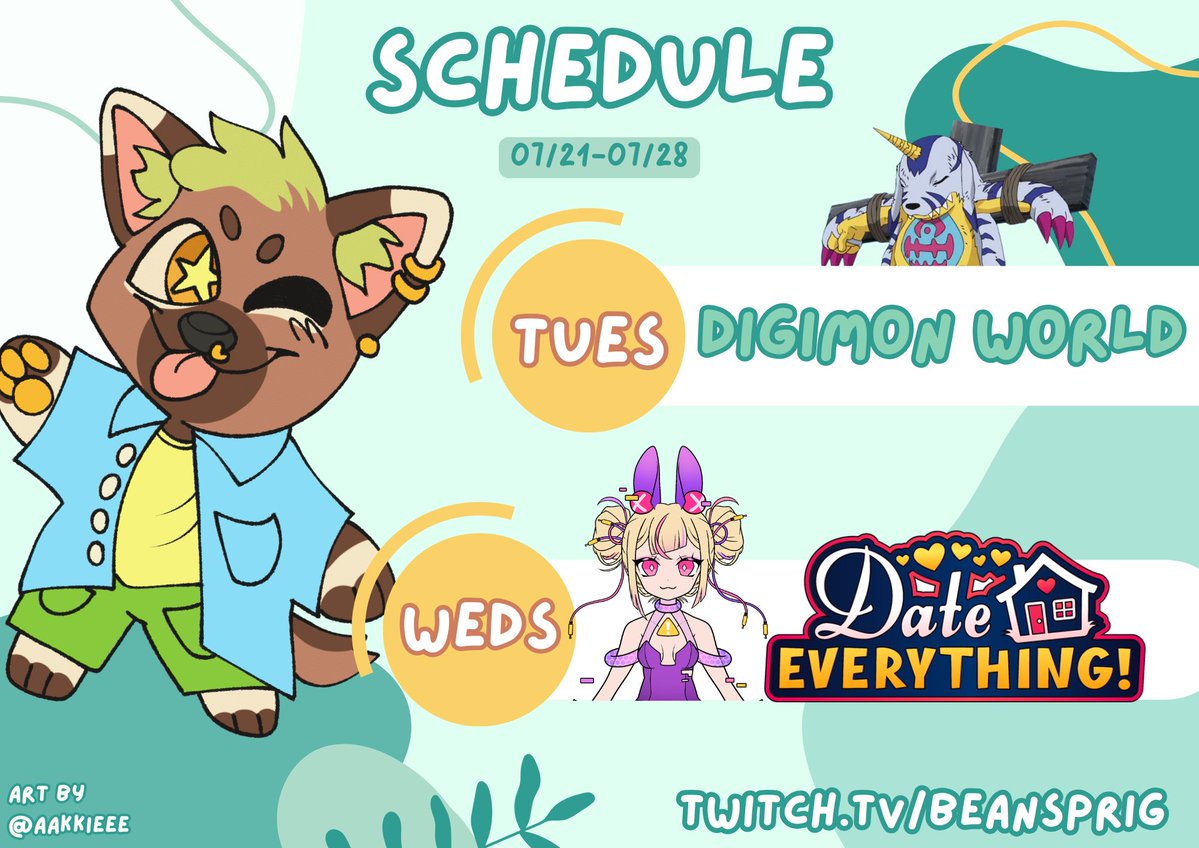 SCHEDULE

07/21-07/28

TUES DIGIMON WORLD

WEDS

Date EVERYTHING!

ART BY @AAKKIEEE

TWITCH.TV/BEANSPRIG